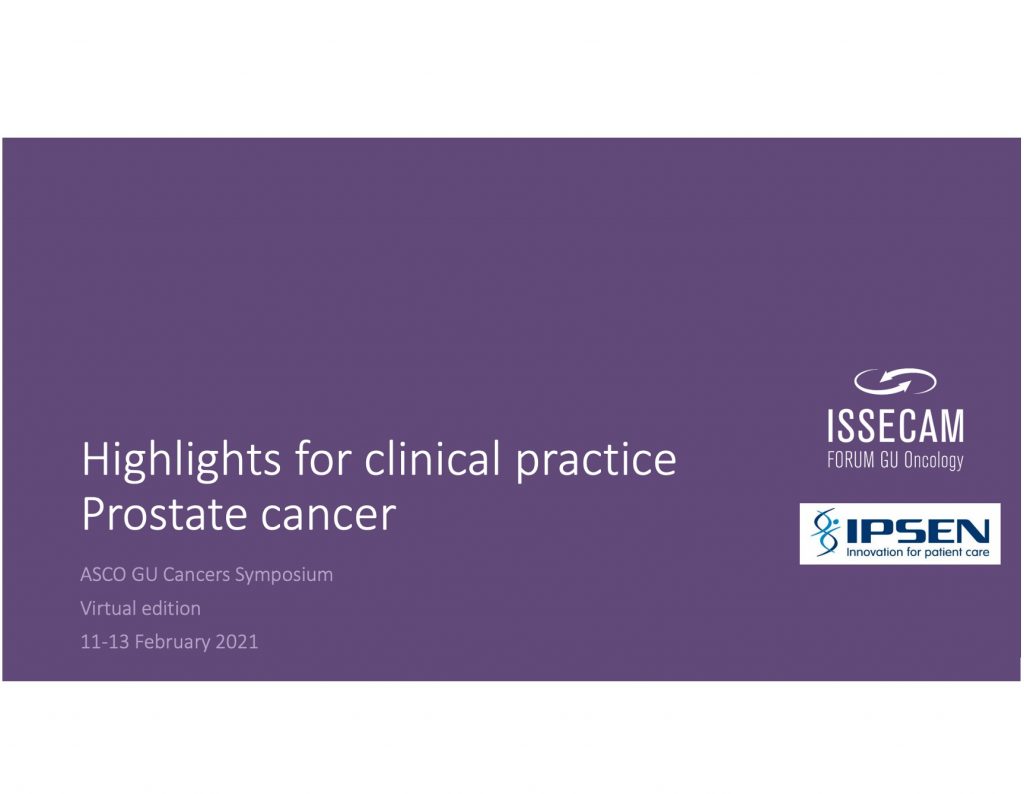 Highlights for clinical practice
Prostate cancer

ASCO GU Cancers Symposium
Virtual edition
11-13 February 2021

ISSECAM
FORUM GU Oncology

IPSEN
Innovation for patient care